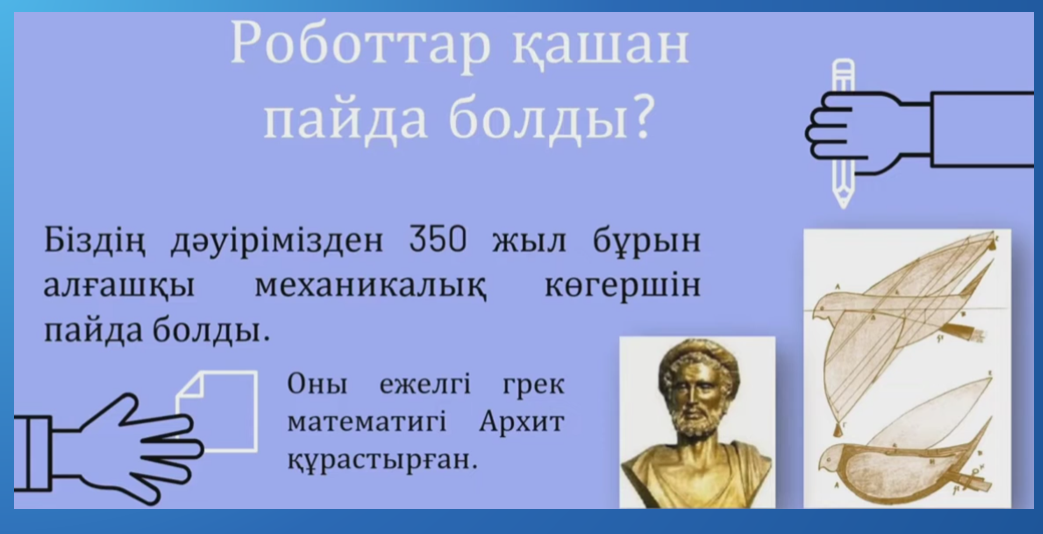 Роботтар қашан пайда болды?

Біздің дәуірімізден 350 жыл бұрын алғашқы механикалық көгершін пайда болды.

Оны ежелгі грек математигі Архит құрастырған.